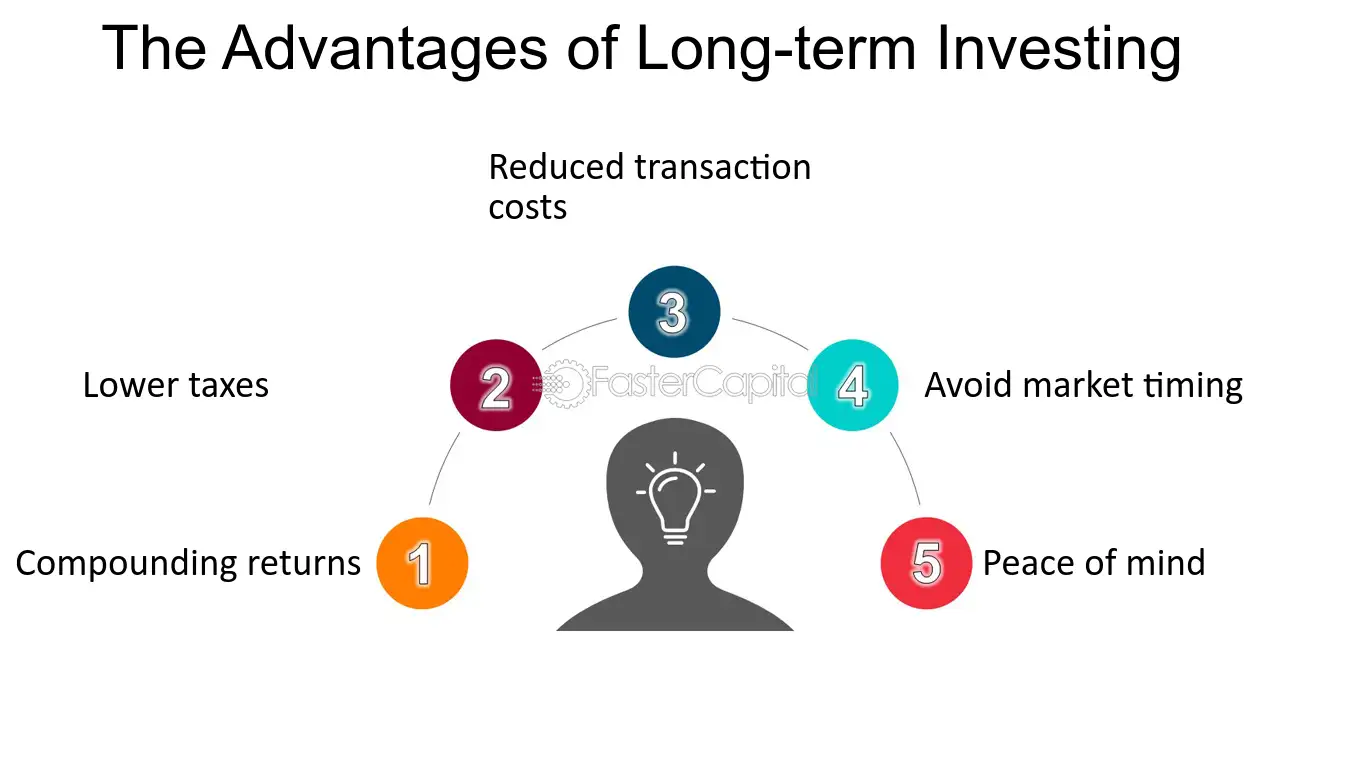 The Advantages of Long-term Investing

1 Compounding returns

2 Lower taxes

3 Reduced transaction costs

4 Avoid market timing

5 Peace of mind

FasterCapital